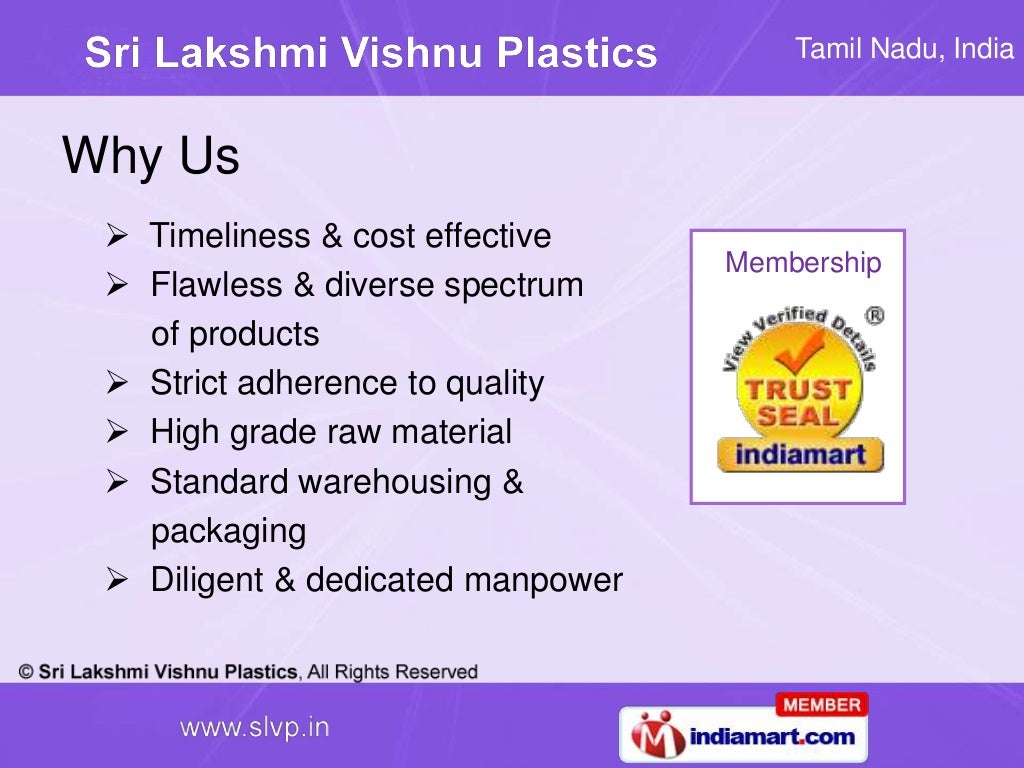 Sri Lakshmi Vishnu Plastics

Tamil Nadu, India

Why Us

➢ Timeliness & cost effective
➢ Flawless & diverse spectrum of products
➢ Strict adherence to quality
➢ High grade raw material
➢ Standard warehousing & packaging
➢ Diligent & dedicated manpower

Membership

View Verified Details ®
TRUST SEAL
indiamart

© Sri Lakshmi Vishnu Plastics, All Rights Reserved

www.slvp.in

MEMBER
indiamart.com